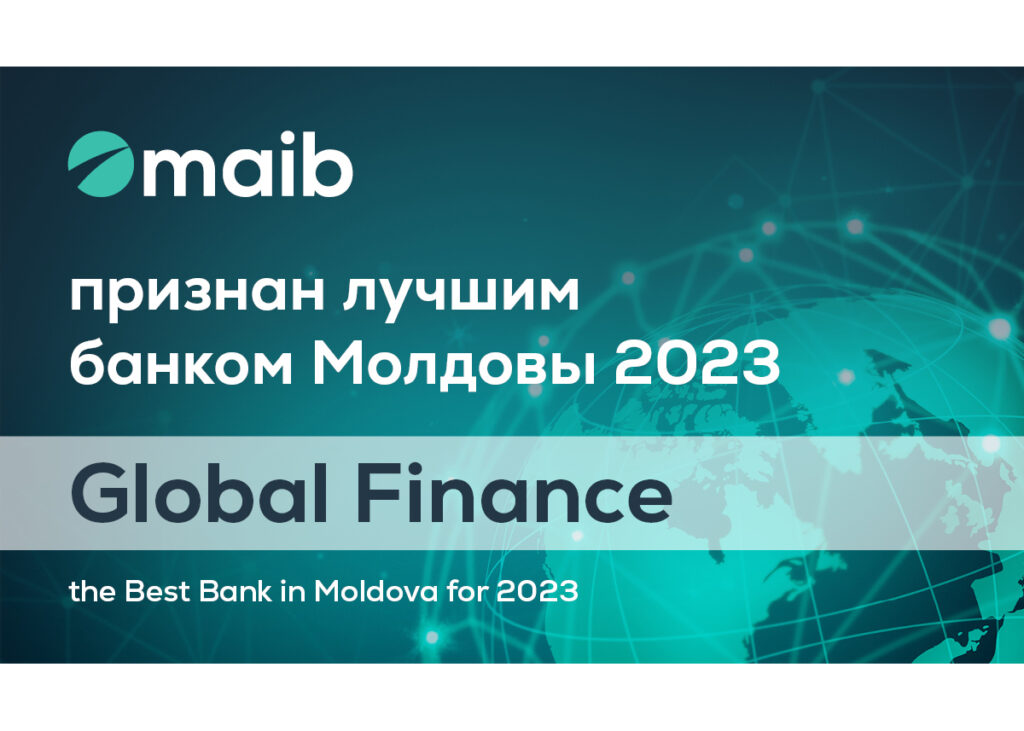 maib

признан лучшим банком Молдовы 2023

Global Finance

the Best Bank in Moldova for 2023